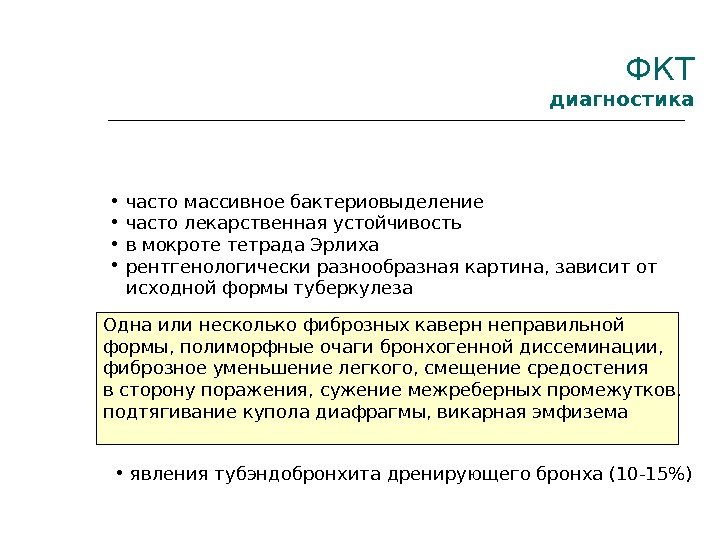 ФКТ
диагностика

• часто массивное бактериовыделение
• часто лекарственная устойчивость
• в мокроте тетрада Эрлиха
• рентгенологически разнообразная картина, зависит от исходной формы туберкулеза

Одна или несколько фиброзных каверн неправильной формы, полиморфные очаги бронхогенной диссеминации, фиброзное уменьшение легкого, смещение средостения в сторону поражения, сужение межреберных промежутков, подтягивание купола диафрагмы, викарная эмфизема

• явления тубэндобронхита дренирующего бронха (10-15%)